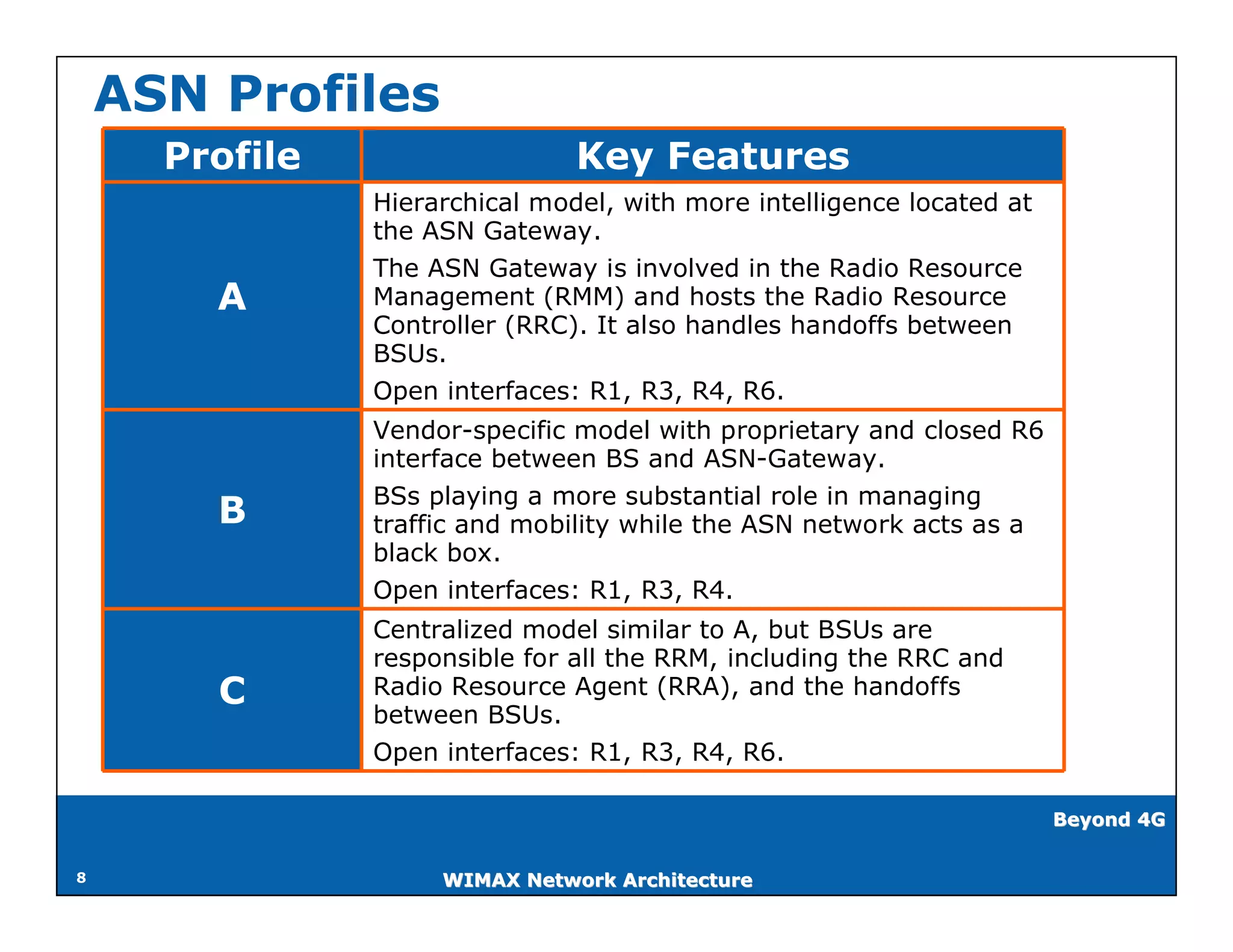 ASN Profiles

| Profile | Key Features |
|---|---|
| A | Hierarchical model, with more intelligence located at the ASN Gateway. The ASN Gateway is involved in the Radio Resource Management (RMM) and hosts the Radio Resource Controller (RRC). It also handles handoffs between BSUs. Open interfaces: R1, R3, R4, R6. |
| B | Vendor-specific model with proprietary and closed R6 interface between BS and ASN-Gateway. BSs playing a more substantial role in managing traffic and mobility while the ASN network acts as a black box. Open interfaces: R1, R3, R4. |
| C | Centralized model similar to A, but BSUs are responsible for all the RRM, including the RRC and Radio Resource Agent (RRA), and the handoffs between BSUs. Open interfaces: R1, R3, R4, R6. |

Beyond 4G

8

WIMAX Network Architecture